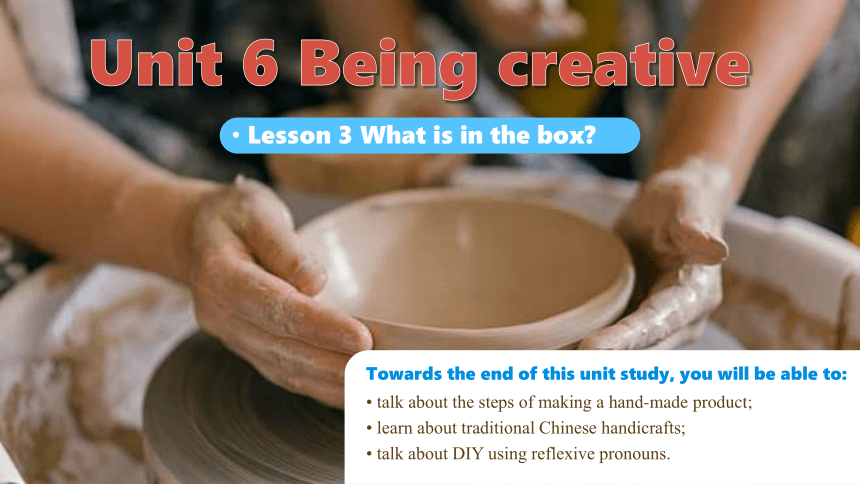 Unit 6 Being creative

• Lesson 3 What is in the box?

Towards the end of this unit study, you will be able to:

• talk about the steps of making a hand-made product;
• learn about traditional Chinese handicrafts;
• talk about DIY using reflexive pronouns.